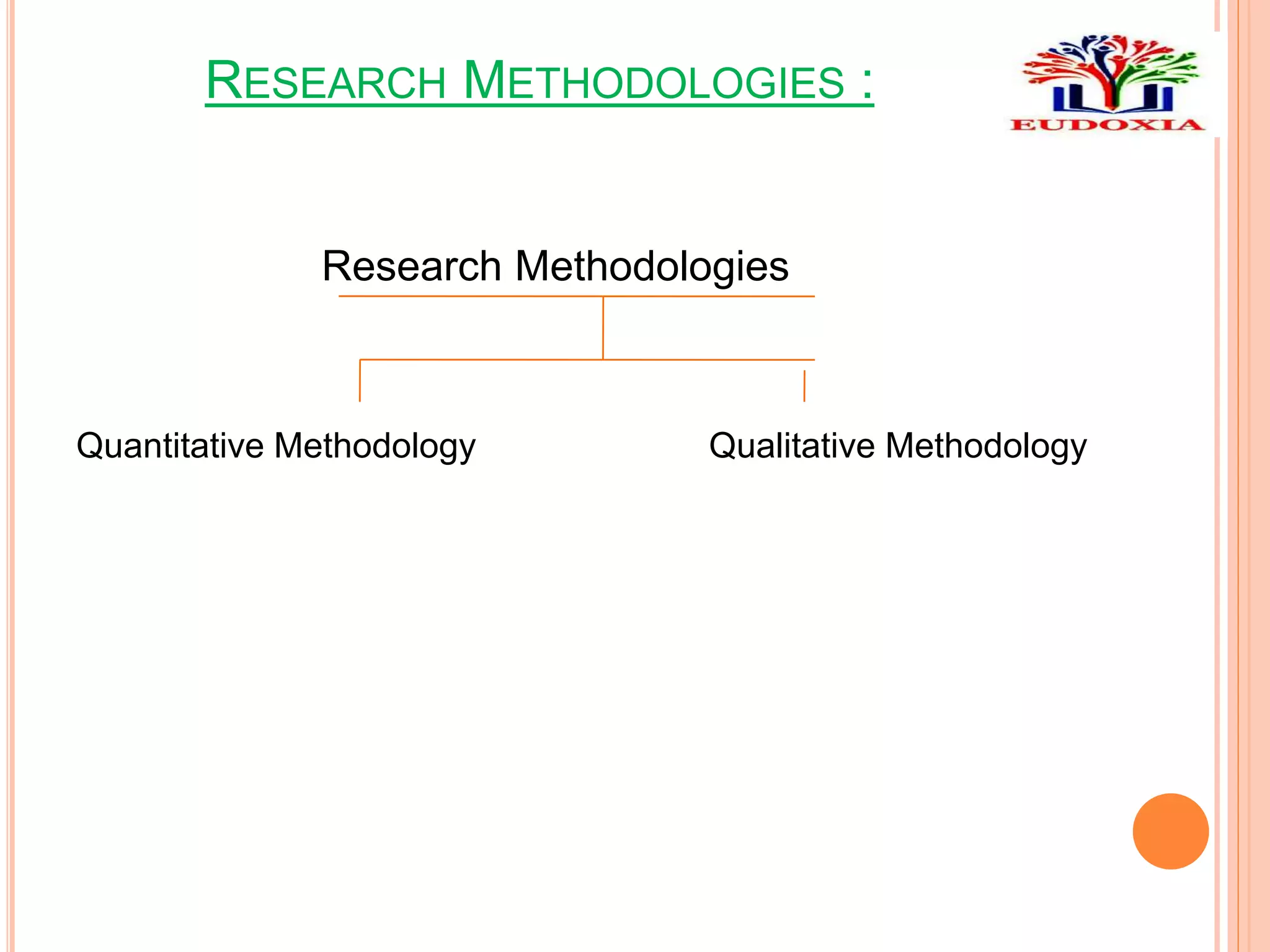 RESEARCH METHODOLOGIES :

EUDOXIA

Research Methodologies

Quantitative Methodology

Qualitative Methodology